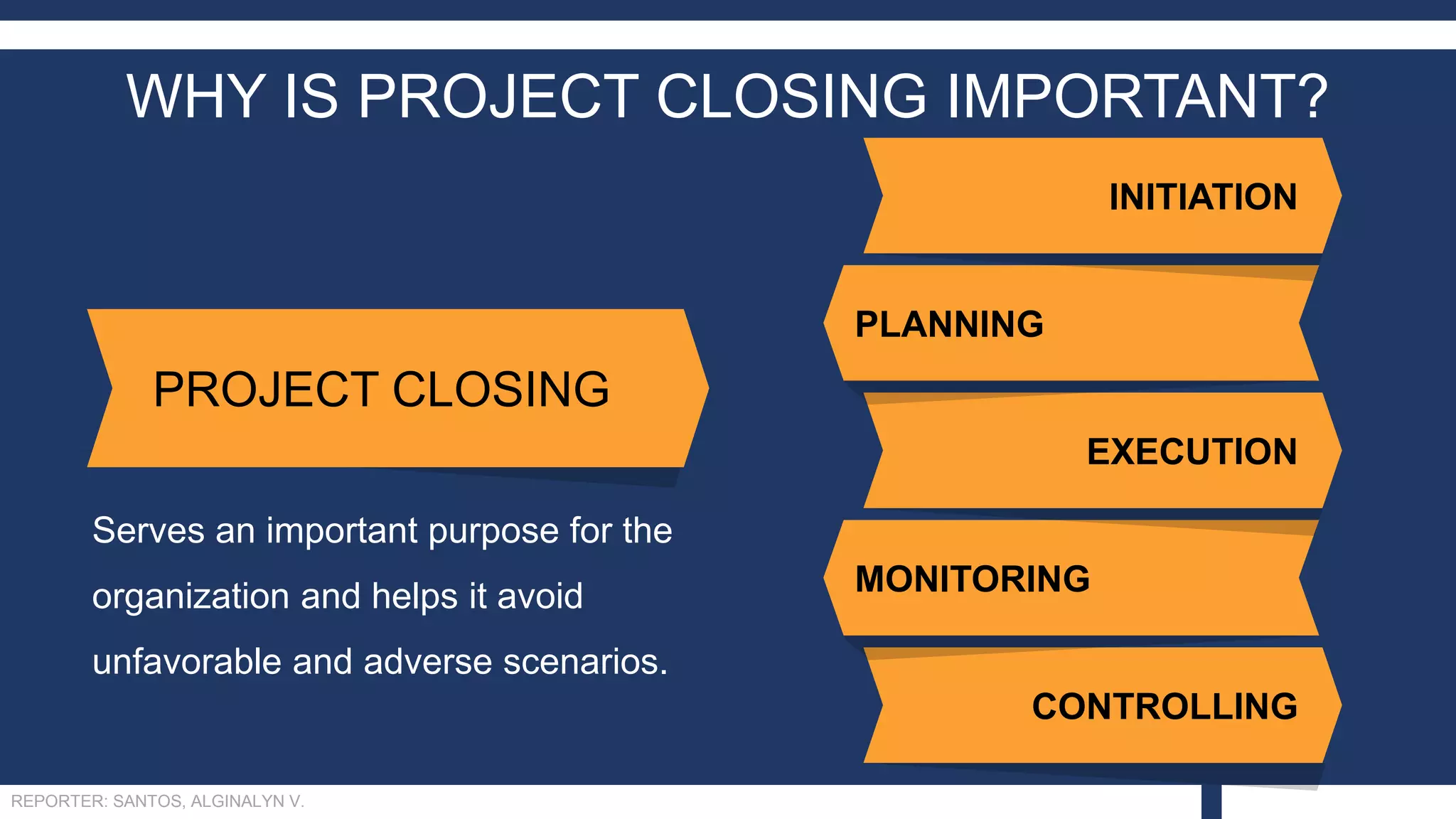 WHY IS PROJECT CLOSING IMPORTANT?

PROJECT CLOSING

Serves an important purpose for the organization and helps it avoid unfavorable and adverse scenarios.

INITIATION

PLANNING

EXECUTION

MONITORING

CONTROLLING

REPORTER: SANTOS, ALGINALYN V.